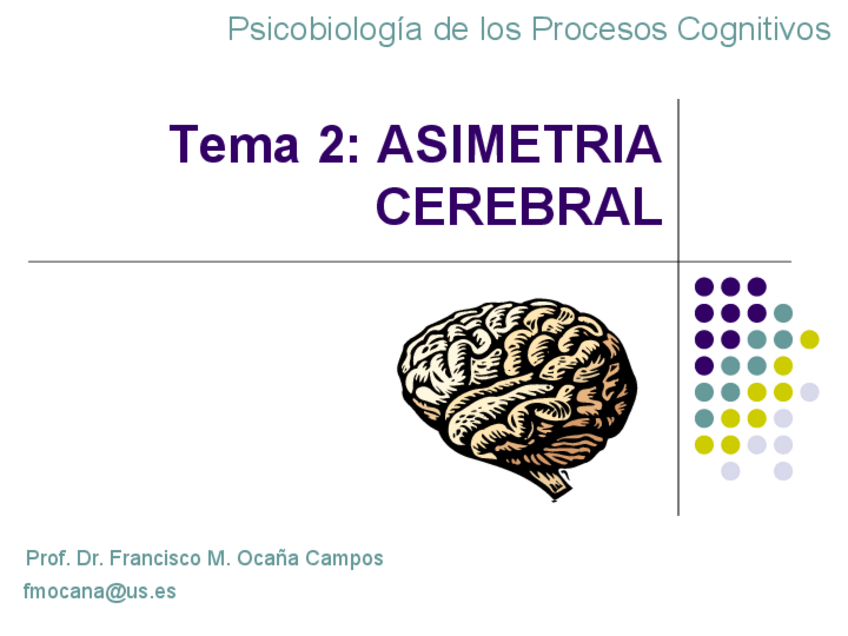 Psicobiología de los Procesos Cognitivos

Tema 2: ASIMETRIA CEREBRAL

Prof. Dr. Francisco M. Ocaña Campos
fmocana@us.es